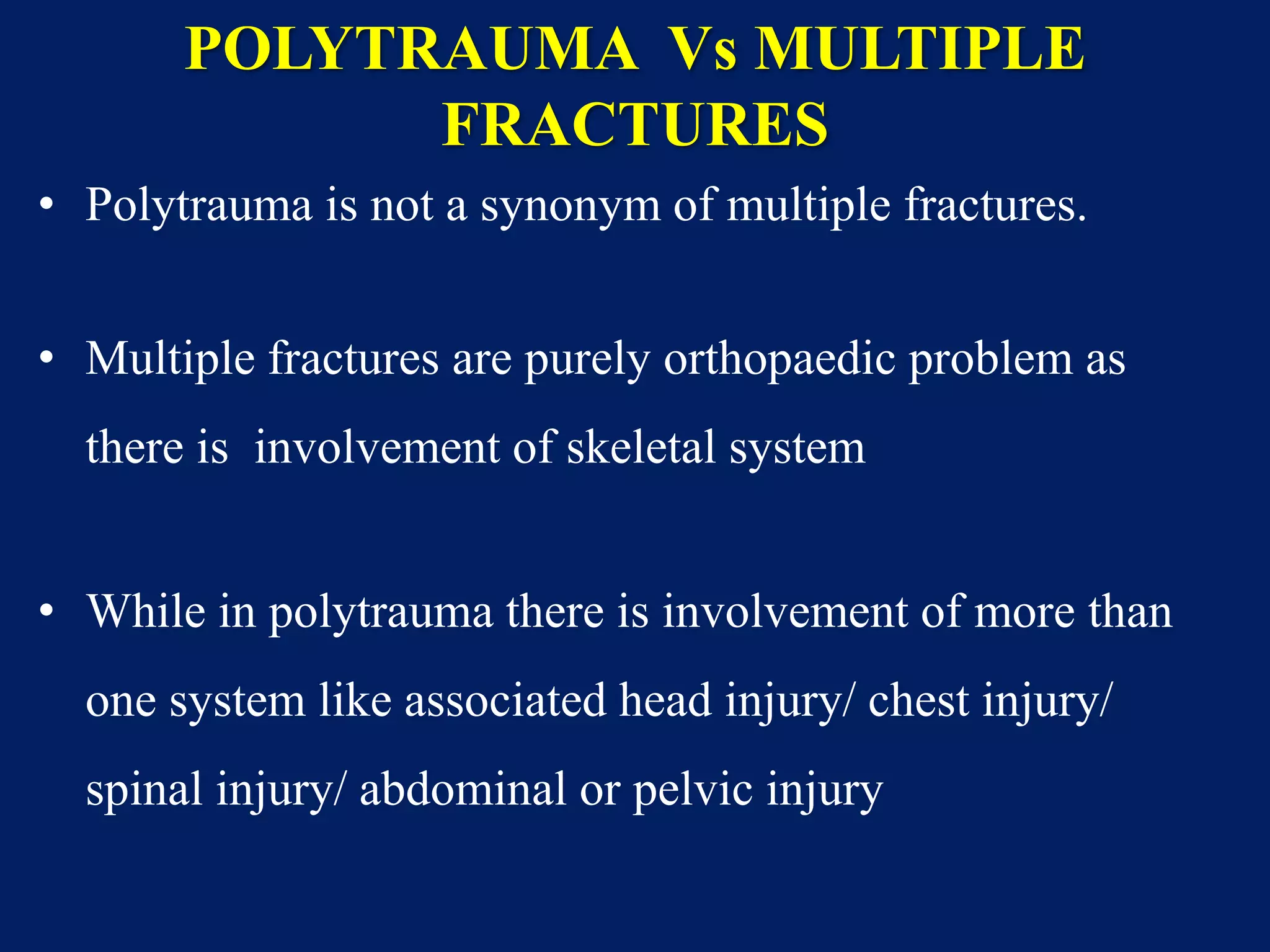 POLYTRAUMA Vs MULTIPLE FRACTURES

• Polytrauma is not a synonym of multiple fractures.

• Multiple fractures are purely orthopaedic problem as there is involvement of skeletal system

• While in polytrauma there is involvement of more than one system like associated head injury/ chest injury/ spinal injury/ abdominal or pelvic injury